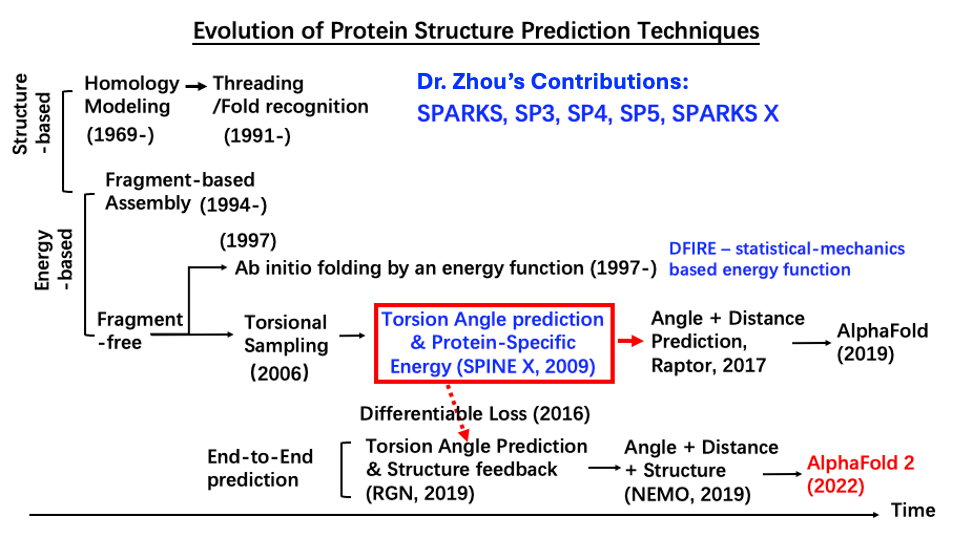 Evolution of Protein Structure Prediction Techniques

Structure -based

Homology Modeling (1969-)

Threading /Fold recognition (1991-)

Dr. Zhou's Contributions: SPARKS, SP3, SP4, SP5, SPARKS X

Energy -based

Fragment-based Assembly (1994-)

(1997)

Ab initio folding by an energy function (1997-)

DFIRE – statistical-mechanics based energy function

Fragment -free

Torsional Sampling (2006)

Torsion Angle prediction & Protein-Specific Energy (SPINE X, 2009)

Angle + Distance Prediction, Raptor, 2017

AlphaFold (2019)

Differentiable Loss (2016)

End-to-End prediction

Torsion Angle Prediction & Structure feedback (RGN, 2019)

Angle + Distance + Structure (NEMO, 2019)

AlphaFold 2 (2022)

Time